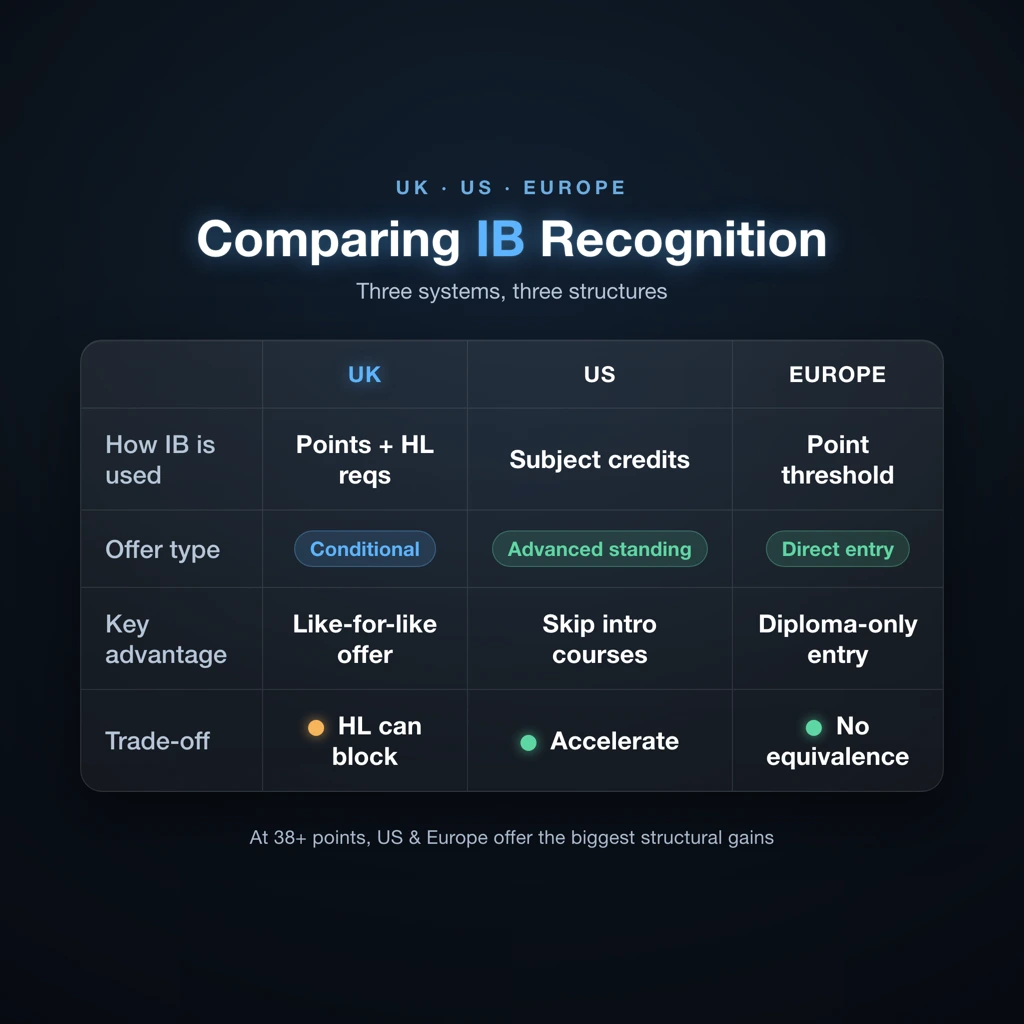 UK · US · EUROPE

Comparing IB Recognition

Three systems, three structures

| | UK | US | EUROPE |
|---|---|---|---|
| How IB is used | Points + HL reqs | Subject credits | Point threshold |
| Offer type | Conditional | Advanced standing | Direct entry |
| Key advantage | Like-for-like offer | Skip intro courses | Diploma-only entry |
| Trade-off | HL can block | Accelerate | No equivalence |

At 38+ points, US & Europe offer the biggest structural gains